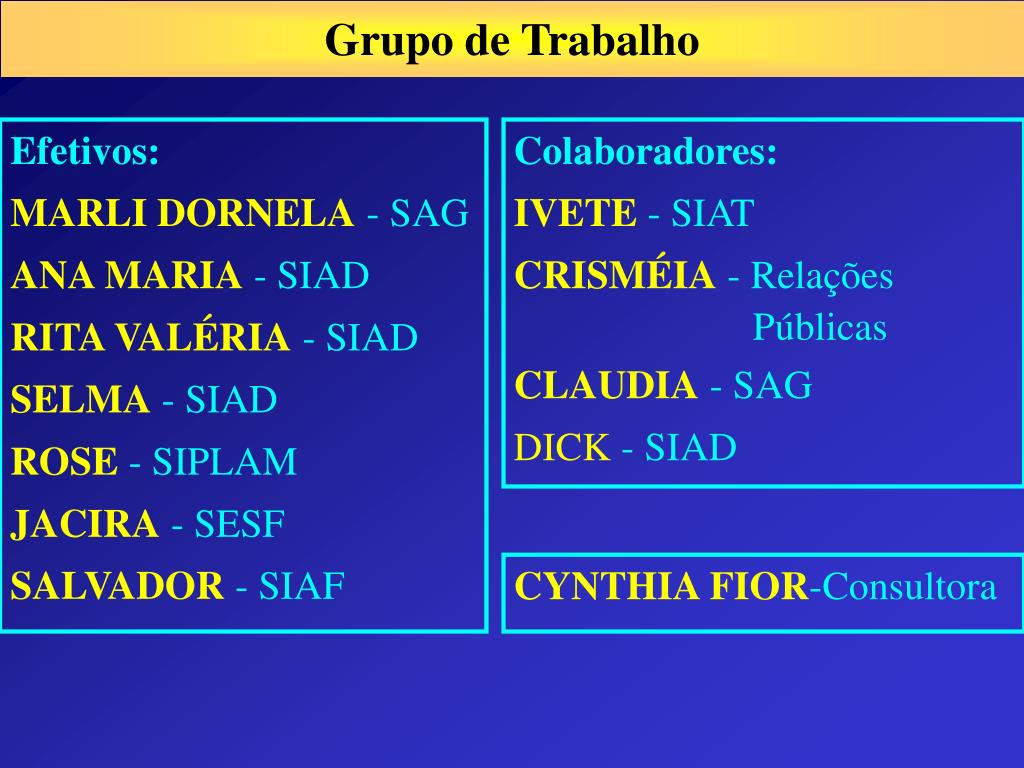 Grupo de Trabalho

Efetivos:
MARLI DORNELA - SAG
ANA MARIA - SIAD
RITA VALÉRIA - SIAD
SELMA - SIAD
ROSE - SIPLAM
JACIRA - SESF
SALVADOR - SIAF

Colaboradores:
IVETE - SIAT
CRISMÉIA - Relações Públicas
CLAUDIA - SAG
DICK - SIAD

CYNTHIA FIOR-Consultora